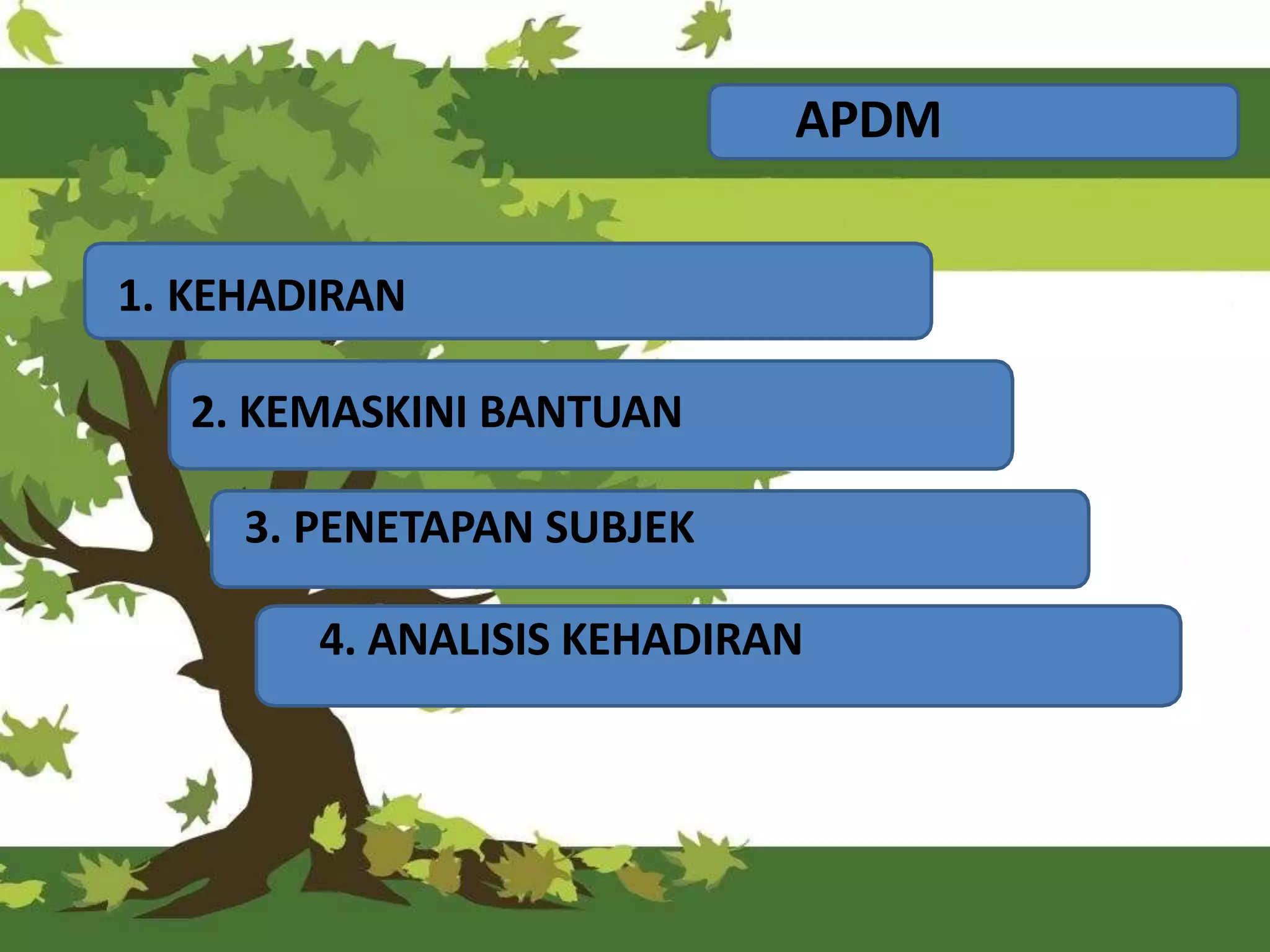 APDM

1. KEHADIRAN

2. KEMASKINI BANTUAN

3. PENETAPAN SUBJEK

4. ANALISIS KEHADIRAN